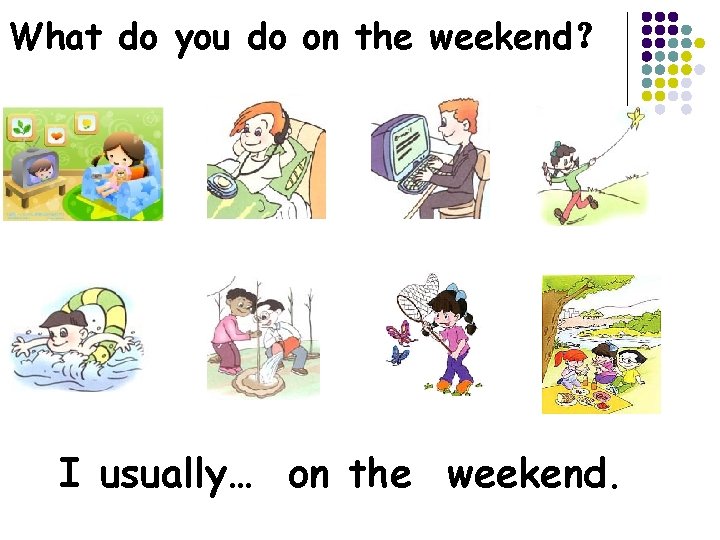 What do you do on the weekend?

I usually… on the weekend.